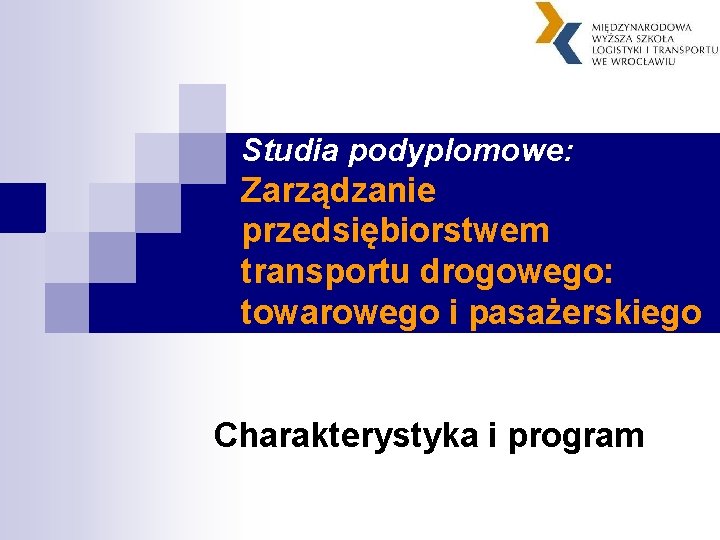 MIĘDZYNARODOWA WYŻSZA SZKOŁA LOGISTYKI I TRANSPORTU WE WROCŁAWIU

Studia podyplomowe:
Zarządzanie przedsiębiorstwem transportu drogowego: towarowego i pasażerskiego

Charakterystyka i program